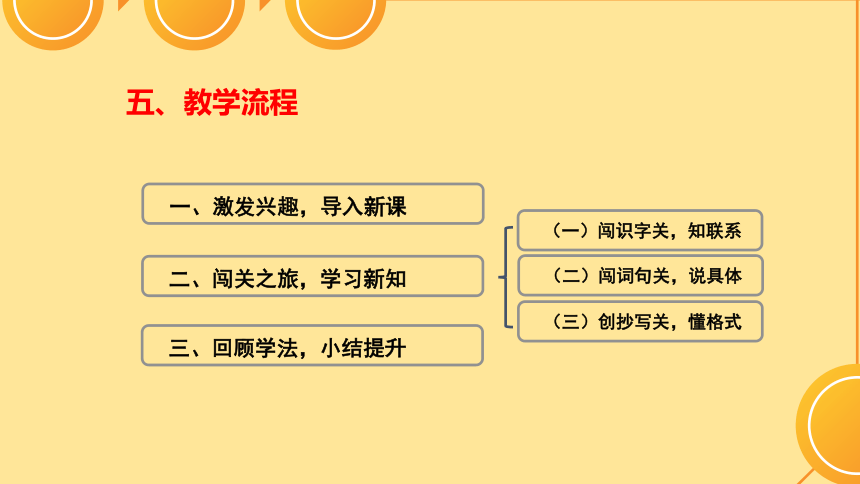 五、教学流程

一、激发兴趣，导入新课

二、闯关之旅，学习新知

三、回顾学法，小结提升

（一）闯识字关，知联系

（二）闯词句关，说具体

（三）创抄写关，懂格式